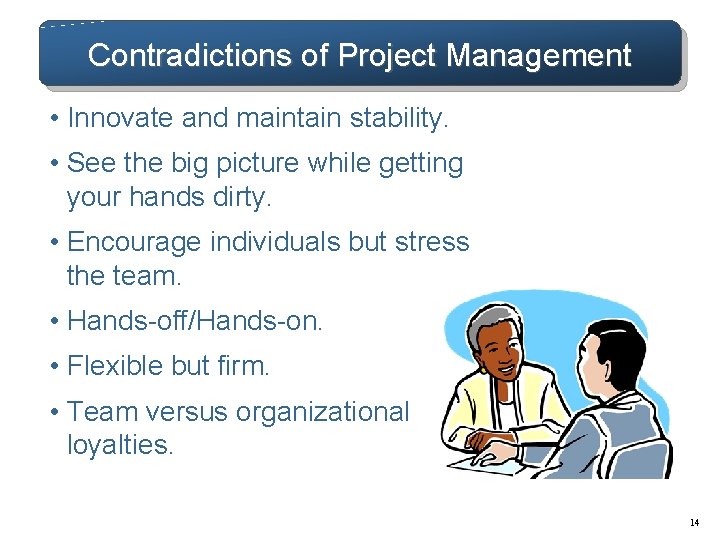 Contradictions of Project Management

• Innovate and maintain stability.

• See the big picture while getting your hands dirty.

• Encourage individuals but stress the team.

• Hands-off/Hands-on.

• Flexible but firm.

• Team versus organizational loyalties.

14